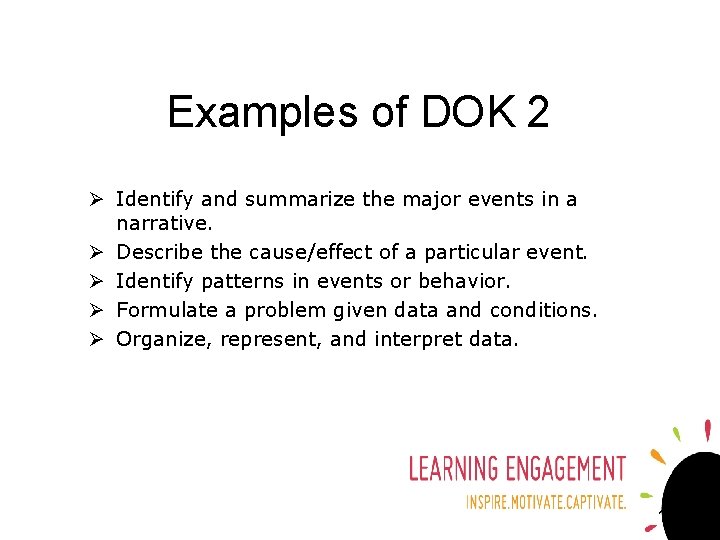 Examples of DOK 2

➢ Identify and summarize the major events in a narrative.
➢ Describe the cause/effect of a particular event.
➢ Identify patterns in events or behavior.
➢ Formulate a problem given data and conditions.
➢ Organize, represent, and interpret data.

LEARNING ENGAGEMENT
INSPIRE.MOTIVATE.CAPTIVATE.